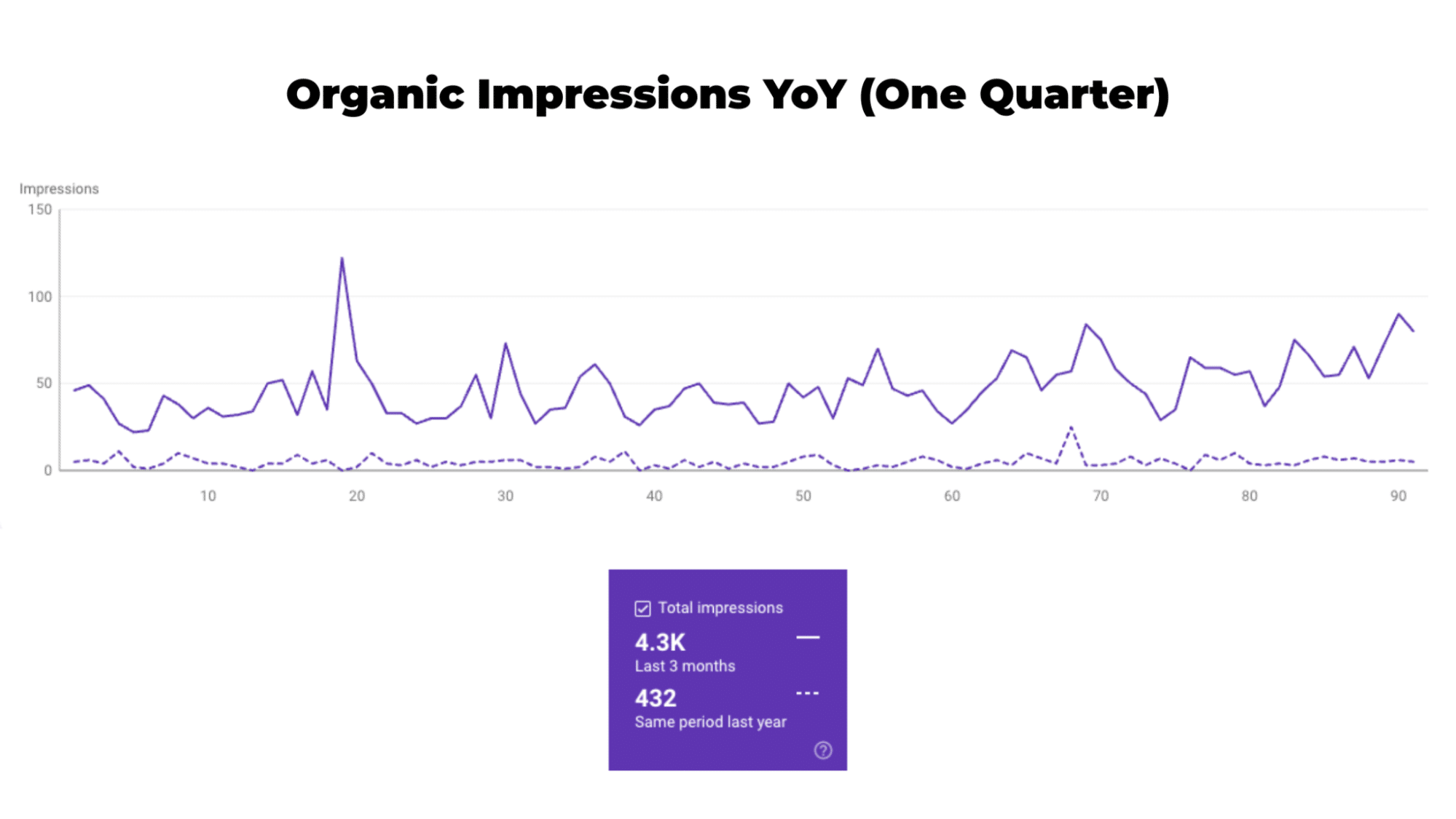 Organic Impressions YoY (One Quarter)

Impressions
150
100
50
0
10 20 30 40 50 60 70 80 90

Total impressions
4.3K
Last 3 months
432
Same period last year
?